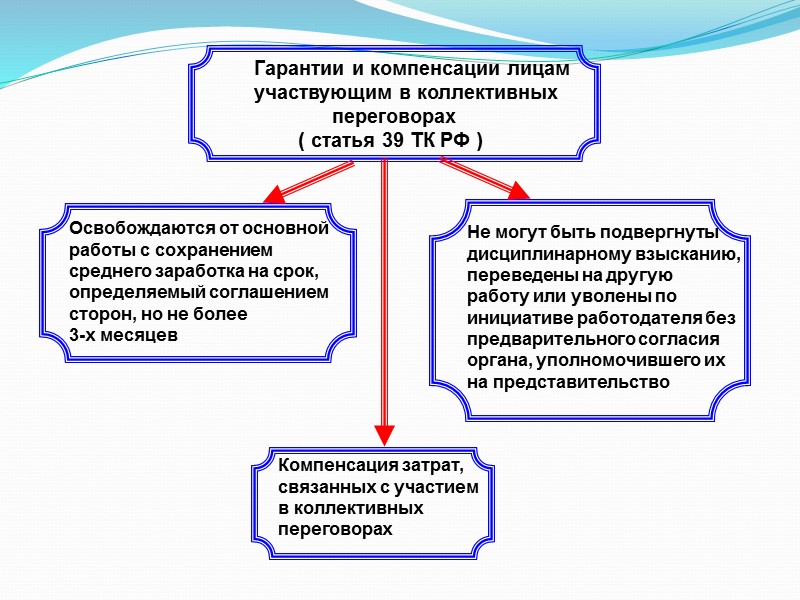 Гарантии и компенсации лицам участвующим в коллективных переговорах
( статья 39 ТК РФ )

Освобождаются от основной работы с сохранением среднего заработка на срок, определяемый соглашением сторон, но не более
3-х месяцев

Не могут быть подвергнуты дисциплинарному взысканию, переведены на другую работу или уволены по инициативе работодателя без предварительного согласия органа, уполномочившего их на представительство

Компенсация затрат, связанных с участием в коллективных переговорах